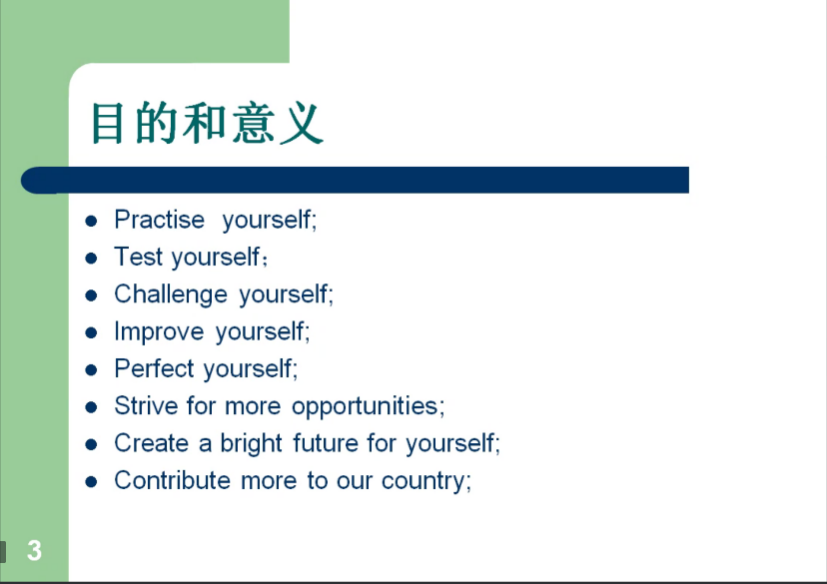 目的和意义

- Practise yourself;
- Test yourself；
- Challenge yourself;
- Improve yourself;
- Perfect yourself;
- Strive for more opportunities;
- Create a bright future for yourself;
- Contribute more to our country;

3